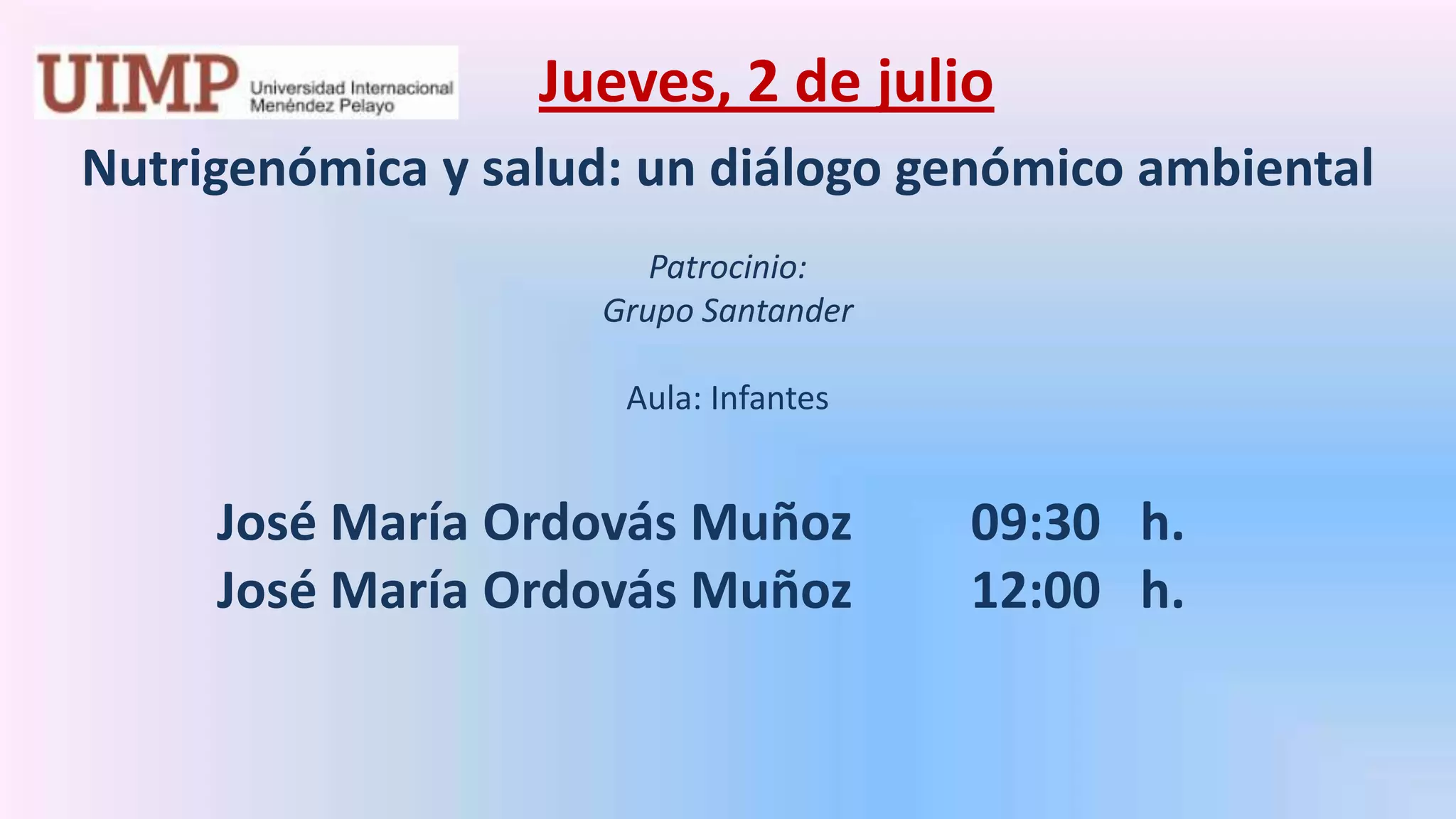 UIMP Universidad Internacional Menéndez Pelayo

Jueves, 2 de julio

Nutrigenómica y salud: un diálogo genómico ambiental

Patrocinio:
Grupo Santander

Aula: Infantes

José María Ordovás Muñoz 09:30 h.
José María Ordovás Muñoz 12:00 h.